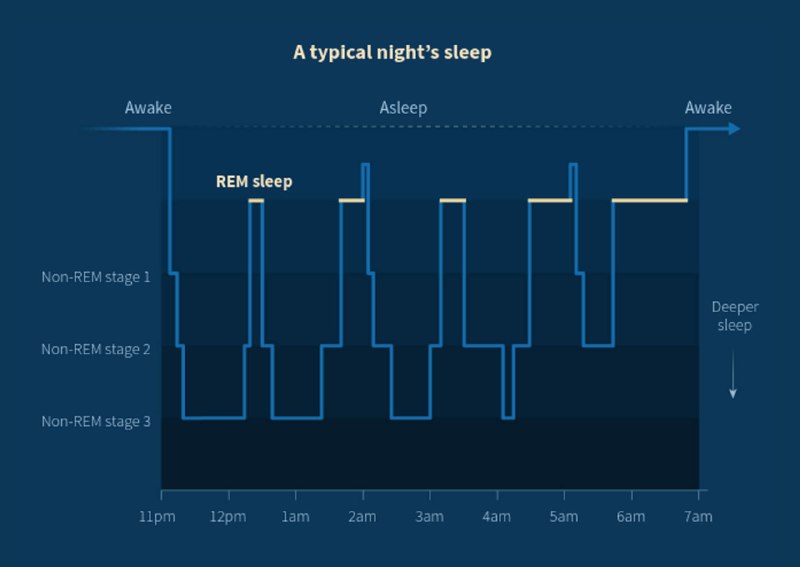 A typical night's sleep

Awake

Asleep

Awake

REM sleep

Non-REM stage 1

Non-REM stage 2

Non-REM stage 3

Deeper sleep

11pm 12pm 1am 2am 3am 4am 5am 6am 7am